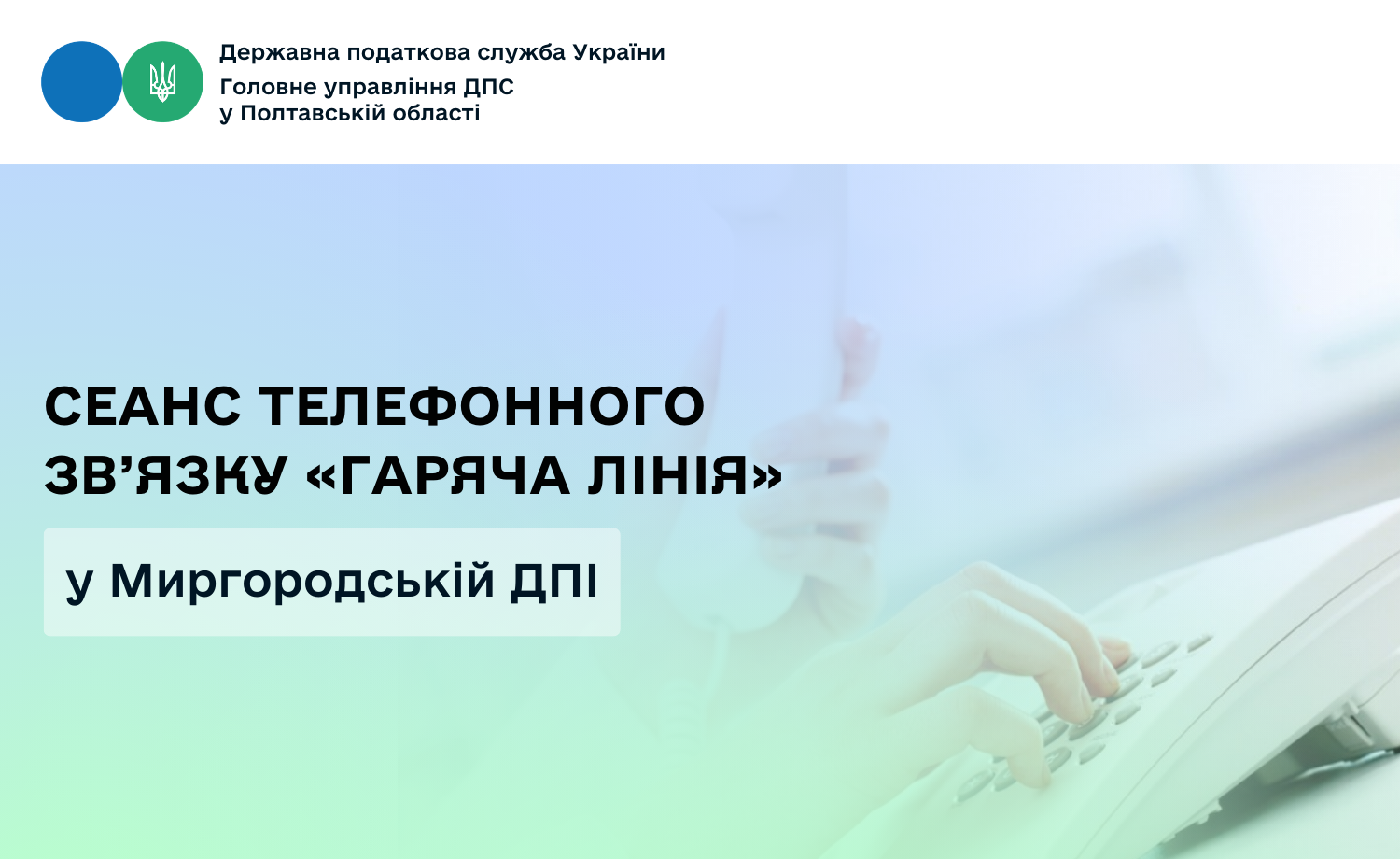 Державна податкова служба України
Головне управління ДПС
у Полтавській області

СЕАНС ТЕЛЕФОННОГО ЗВ’ЯЗКУ «ГАРЯЧА ЛІНІЯ»

у Миргородській ДПІ